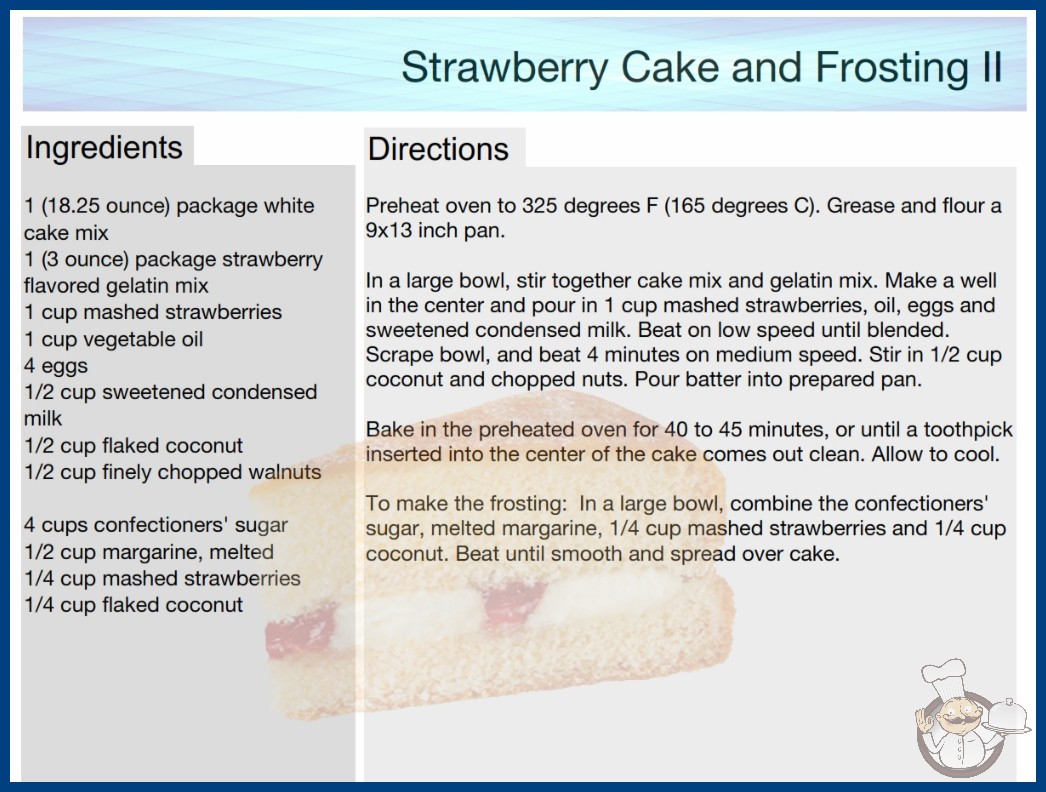 Strawberry Cake and Frosting II

Ingredients

1 (18.25 ounce) package white cake mix
1 (3 ounce) package strawberry flavored gelatin mix
1 cup mashed strawberries
1 cup vegetable oil
4 eggs
1/2 cup sweetened condensed milk
1/2 cup flaked coconut
1/2 cup finely chopped walnuts

4 cups confectioners' sugar
1/2 cup margarine, melted
1/4 cup mashed strawberries
1/4 cup flaked coconut

Directions

Preheat oven to 325 degrees F (165 degrees C). Grease and flour a 9x13 inch pan.

In a large bowl, stir together cake mix and gelatin mix. Make a well in the center and pour in 1 cup mashed strawberries, oil, eggs and sweetened condensed milk. Beat on low speed until blended. Scrape bowl, and beat 4 minutes on medium speed. Stir in 1/2 cup coconut and chopped nuts. Pour batter into prepared pan.

Bake in the preheated oven for 40 to 45 minutes, or until a toothpick inserted into the center of the cake comes out clean. Allow to cool.

To make the frosting: In a large bowl, combine the confectioners' sugar, melted margarine, 1/4 cup mashed strawberries and 1/4 cup coconut. Beat until smooth and spread over cake.